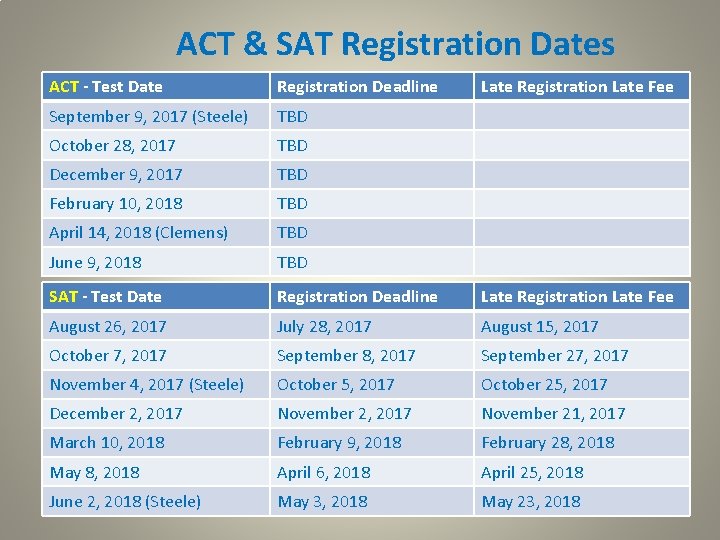 ACT & SAT Registration Dates

| ACT - Test Date | Registration Deadline | Late Registration Late Fee |
|---|---|---|
| September 9, 2017 (Steele) | TBD | |
| October 28, 2017 | TBD | |
| December 9, 2017 | TBD | |
| February 10, 2018 | TBD | |
| April 14, 2018 (Clemens) | TBD | |
| June 9, 2018 | TBD | |

| SAT - Test Date | Registration Deadline | Late Registration Late Fee |
|---|---|---|
| August 26, 2017 | July 28, 2017 | August 15, 2017 |
| October 7, 2017 | September 8, 2017 | September 27, 2017 |
| November 4, 2017 (Steele) | October 5, 2017 | October 25, 2017 |
| December 2, 2017 | November 2, 2017 | November 21, 2017 |
| March 10, 2018 | February 9, 2018 | February 28, 2018 |
| May 8, 2018 | April 6, 2018 | April 25, 2018 |
| June 2, 2018 (Steele) | May 3, 2018 | May 23, 2018 |